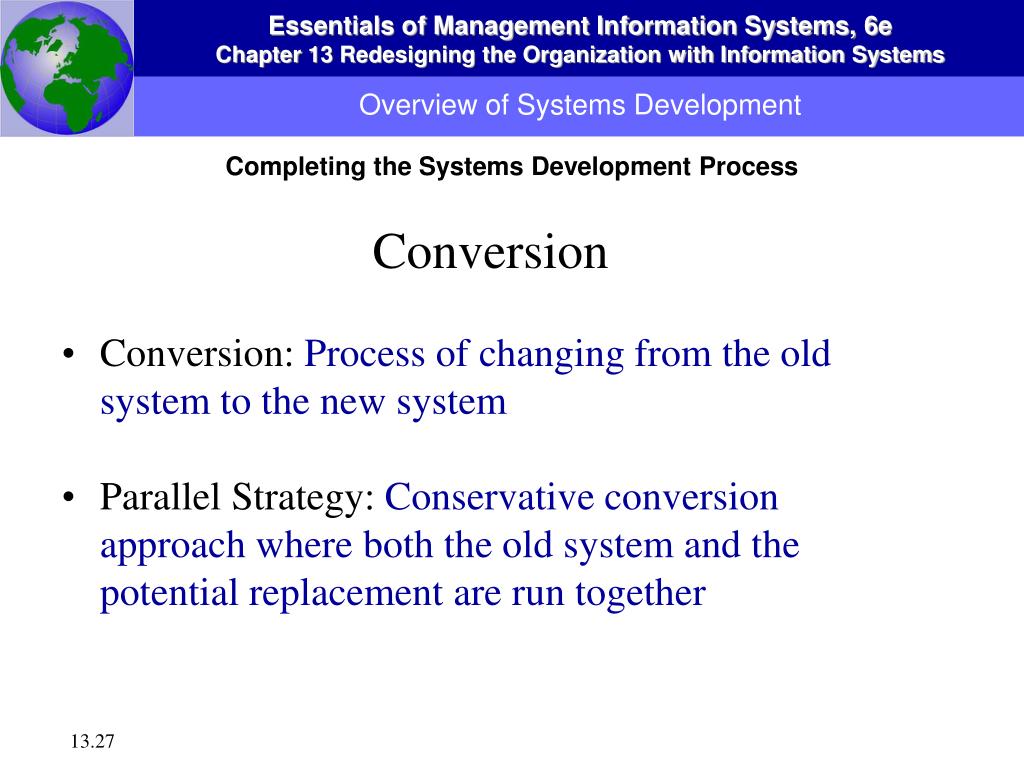 Essentials of Management Information Systems, 6e
Chapter 13 Redesigning the Organization with Information Systems

Overview of Systems Development

Completing the Systems Development Process

Conversion

• Conversion: Process of changing from the old system to the new system

• Parallel Strategy: Conservative conversion approach where both the old system and the potential replacement are run together

13.27